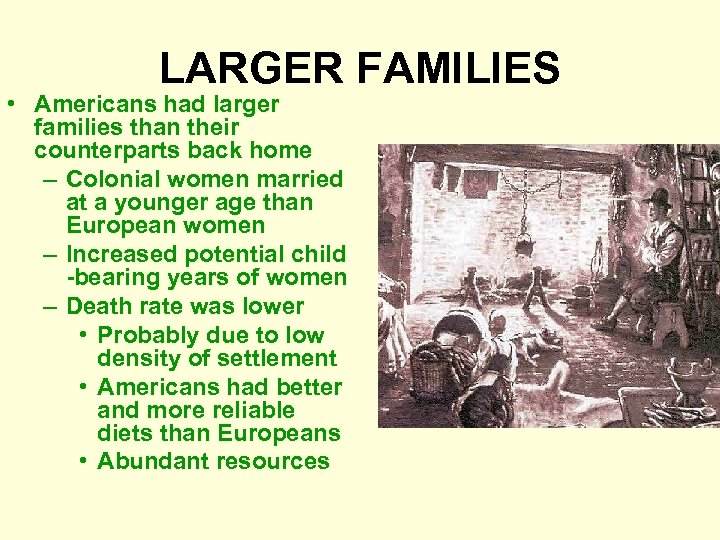 LARGER FAMILIES

• Americans had larger families than their counterparts back home
– Colonial women married at a younger age than European women
– Increased potential child -bearing years of women
– Death rate was lower
• Probably due to low density of settlement
• Americans had better and more reliable diets than Europeans
• Abundant resources